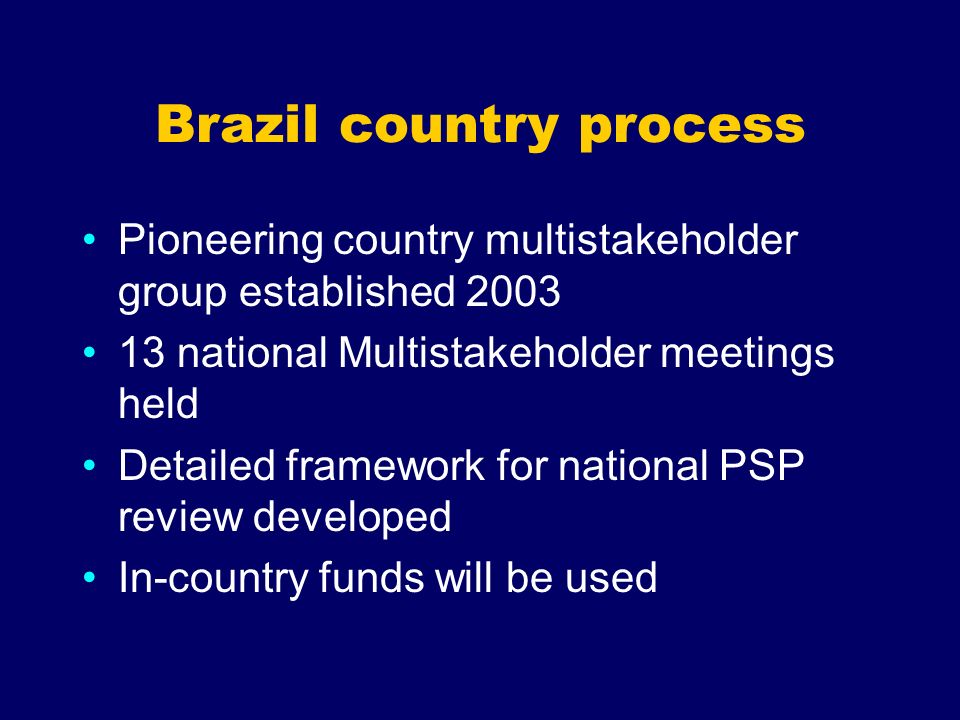 Brazil country process

• Pioneering country multistakeholder group established 2003
• 13 national Multistakeholder meetings held
• Detailed framework for national PSP review developed
• In-country funds will be used